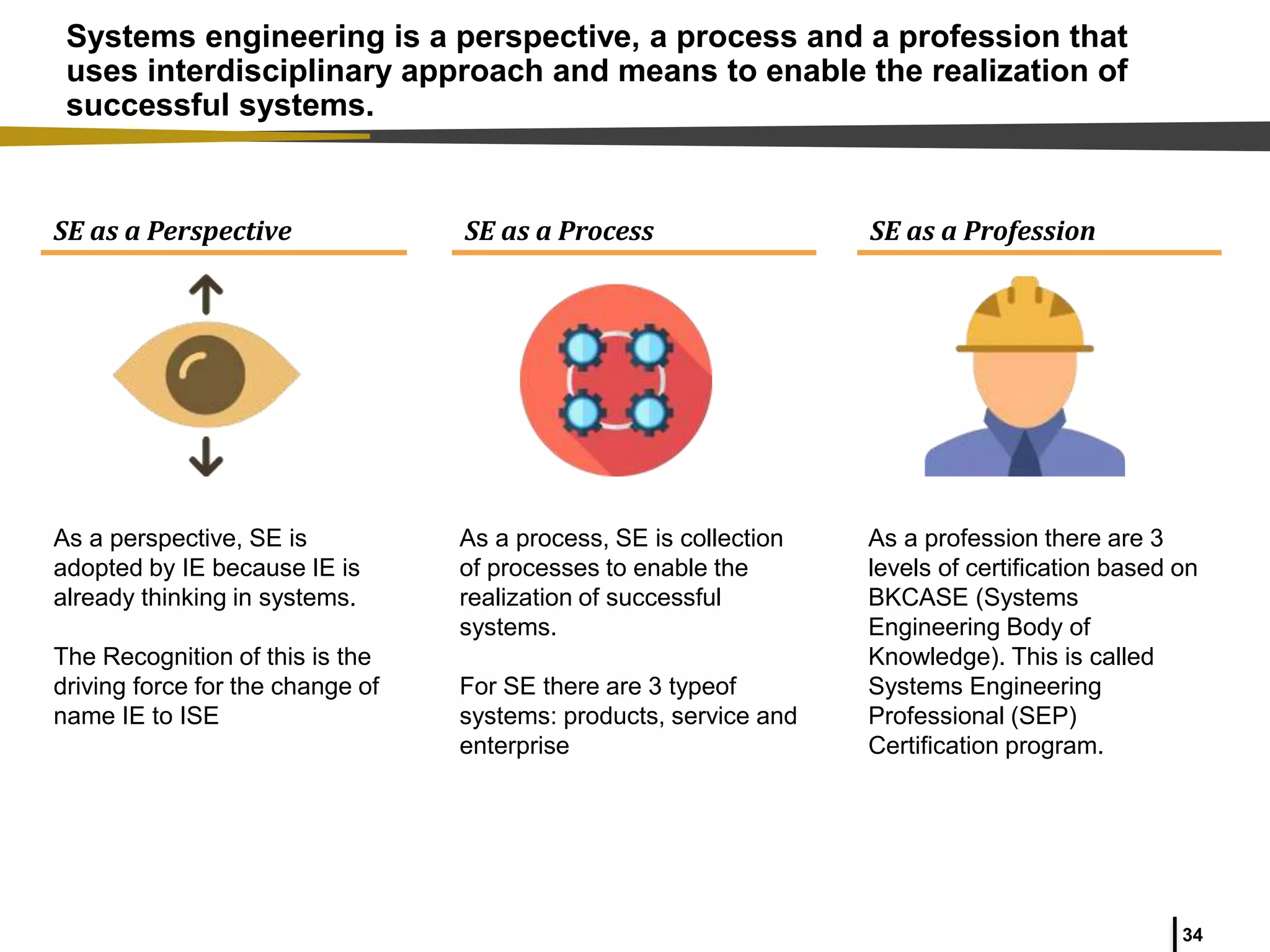 Systems engineering is a perspective, a process and a profession that uses interdisciplinary approach and means to enable the realization of successful systems.

SE as a Perspective

As a perspective, SE is adopted by IE because IE is already thinking in systems.

The Recognition of this is the driving force for the change of name IE to ISE

SE as a Process

As a process, SE is collection of processes to enable the realization of successful systems.

For SE there are 3 typeof systems: products, service and enterprise

SE as a Profession

As a profession there are 3 levels of certification based on BKCASE (Systems Engineering Body of Knowledge). This is called Systems Engineering Professional (SEP) Certification program.

34